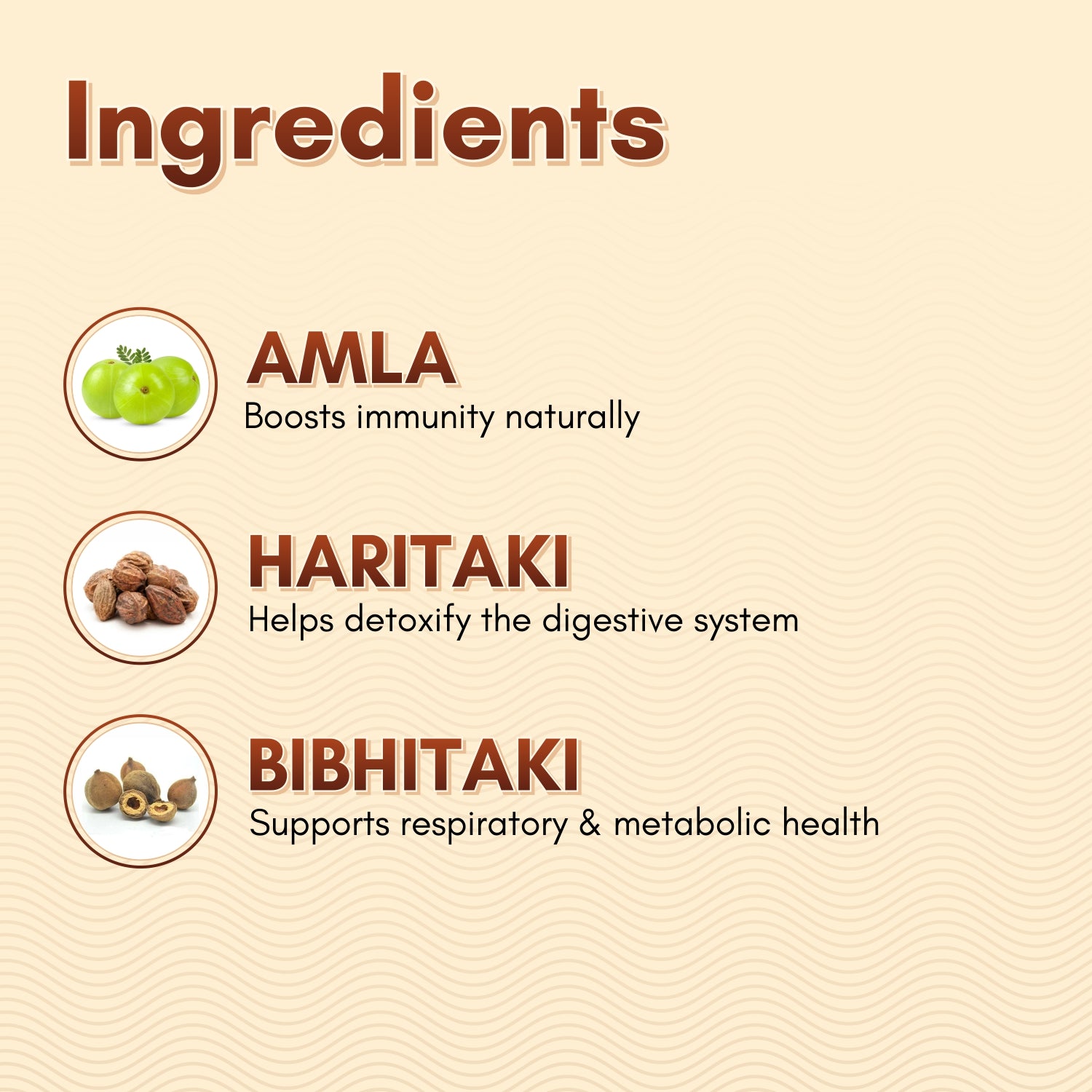 Ingredients

AMLA
Boosts immunity naturally

HARITAKI
Helps detoxify the digestive system

BIBHITAKI
Supports respiratory & metabolic health